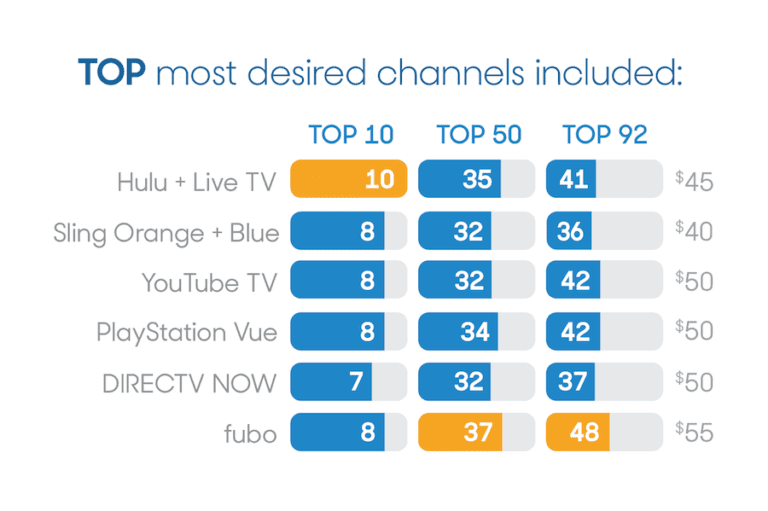 TOP most desired channels included:

| | TOP 10 | TOP 50 | TOP 92 | |
|---|---|---|---|---|
| Hulu + Live TV | 10 | 35 | 41 | $45 |
| Sling Orange + Blue | 8 | 32 | 36 | $40 |
| YouTube TV | 8 | 32 | 42 | $50 |
| PlayStation Vue | 8 | 34 | 42 | $50 |
| DIRECTV NOW | 7 | 32 | 37 | $50 |
| fubo | 8 | 37 | 48 | $55 |